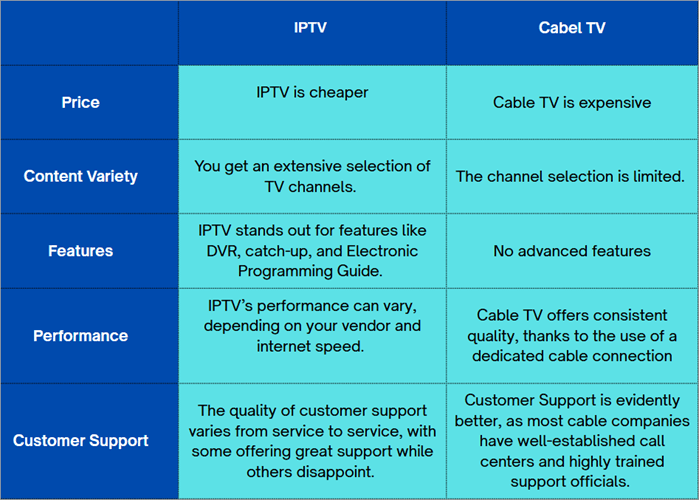 | | IPTV | Cabel TV |
|---|---|---|
| Price | IPTV is cheaper | Cable TV is expensive |
| Content Variety | You get an extensive selection of TV channels. | The channel selection is limited. |
| Features | IPTV stands out for features like DVR, catch-up, and Electronic Programming Guide. | No advanced features |
| Performance | IPTV's performance can vary, depending on your vendor and internet speed. | Cable TV offers consistent quality, thanks to the use of a dedicated cable connection |
| Customer Support | The quality of customer support varies from service to service, with some offering great support while others disappoint. | Customer Support is evidently better, as most cable companies have well-established call centers and highly trained support officials. |